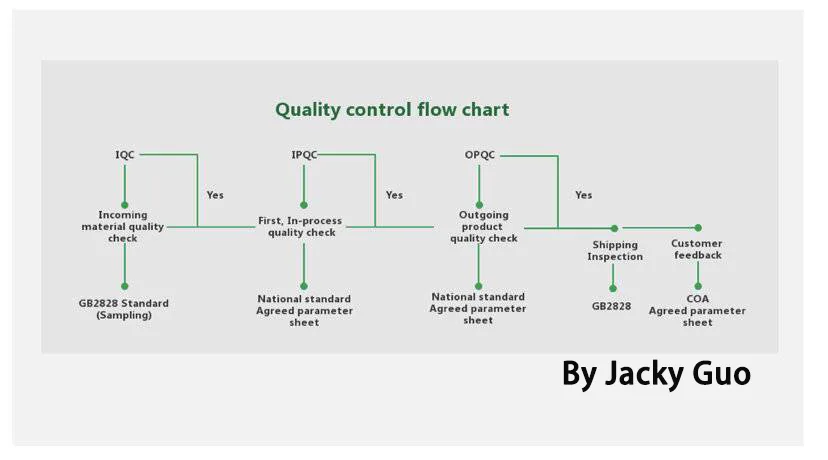 Quality control flow chart

IQC

Yes

Incoming material quality check

GB2828 Standard (Sampling)

IPQC

Yes

First, In-process quality check

National standard Agreed parameter sheet

OPQC

Yes

Outgoing product quality check

National standard Agreed parameter sheet

Shipping Inspection

GB2828

Customer feedback

COA Agreed parameter sheet

By Jacky Guo